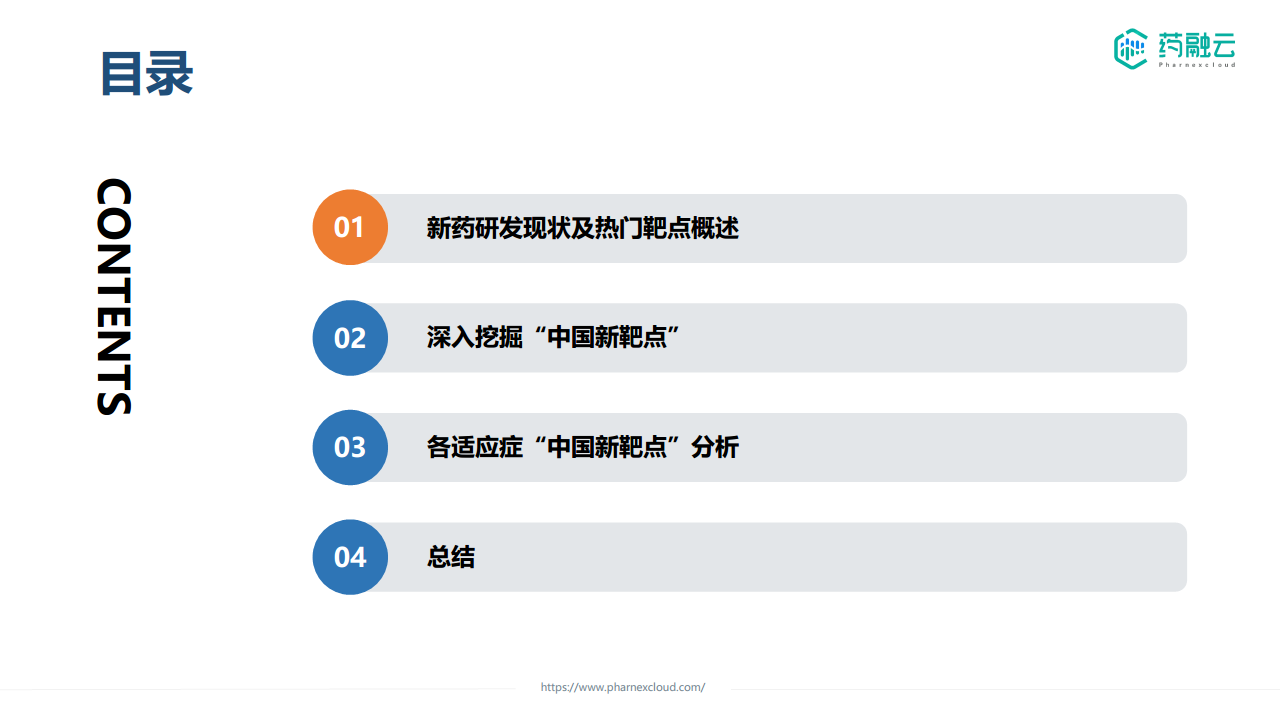 目录

药融云
Pharnexcloud

CONTENTS

01 新药研发现状及热门靶点概述

02 深入挖掘“中国新靶点”

03 各适应症“中国新靶点”分析

04 总结

https://www.pharnexcloud.com/